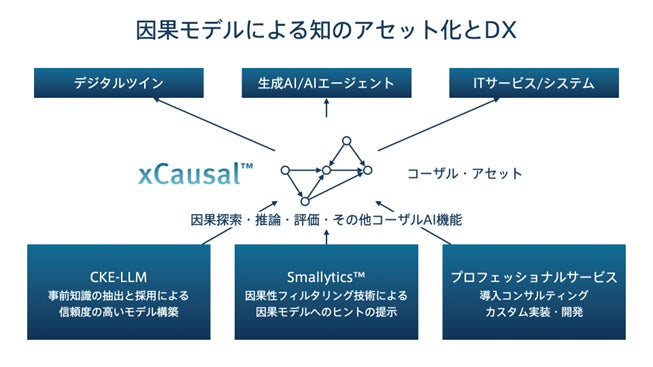 因果モデルによる知のアセット化とDX

デジタルツイン

生成AI/AIエージェント

ITサービス/システム

xCausal™

コーザル・アセット

因果探索・推論・評価・その他コーザルAI機能

CKE-LLM
事前知識の抽出と採用による
信頼度の高いモデル構築

Smallytics™
因果性フィルタリング技術による
因果モデルへのヒントの提示

プロフェッショナルサービス
導入コンサルティング
カスタム実装・開発